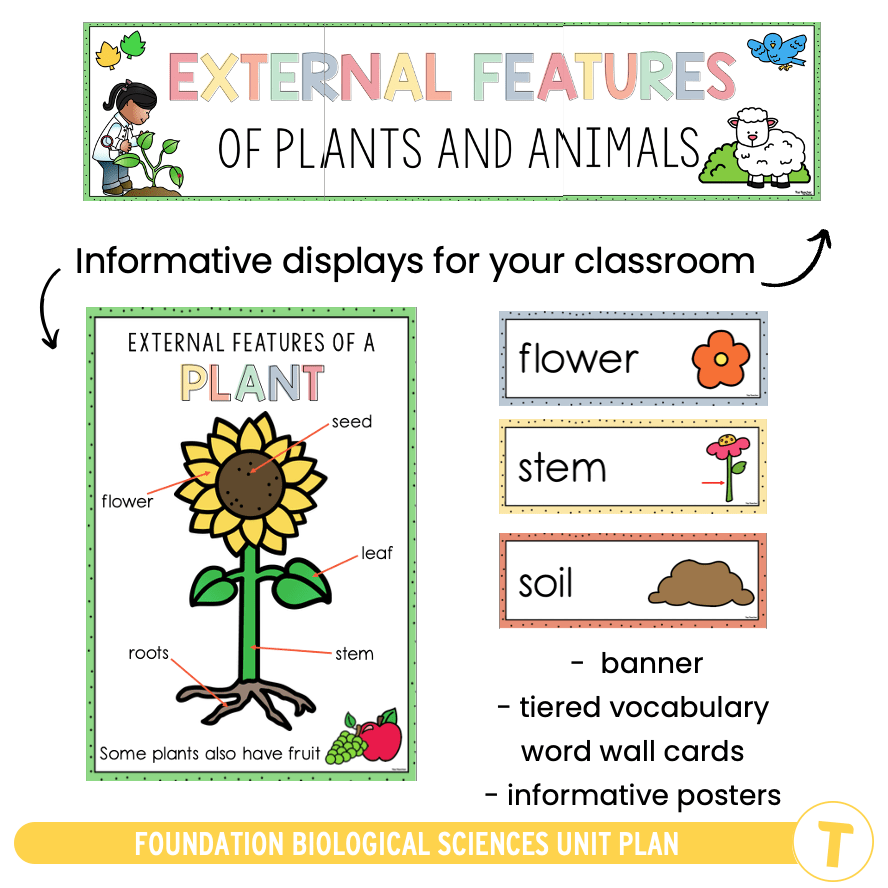 EXTERNAL FEATURES
OF PLANTS AND ANIMALS

Informative displays for your classroom

EXTERNAL FEATURES OF A
PLANT

seed
flower
leaf
roots
stem

Some plants also have fruit

flower

stem

soil

- banner
- tiered vocabulary word wall cards
- informative posters

FOUNDATION BIOLOGICAL SCIENCES UNIT PLAN

T